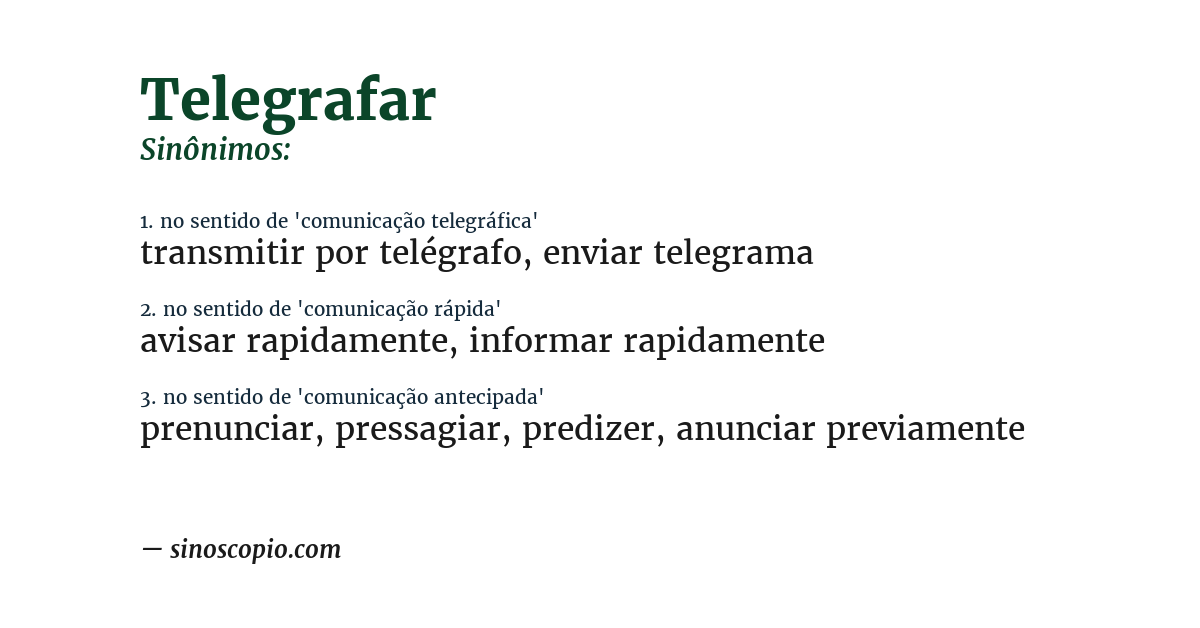 Telegrafar
Sinônimos:

1. no sentido de 'comunicação telegráfica'
transmitir por telégrafo, enviar telegrama

2. no sentido de 'comunicação rápida'
avisar rapidamente, informar rapidamente

3. no sentido de 'comunicação antecipada'
prenunciar, pressagiar, predizer, anunciar previamente

— sinoscopio.com